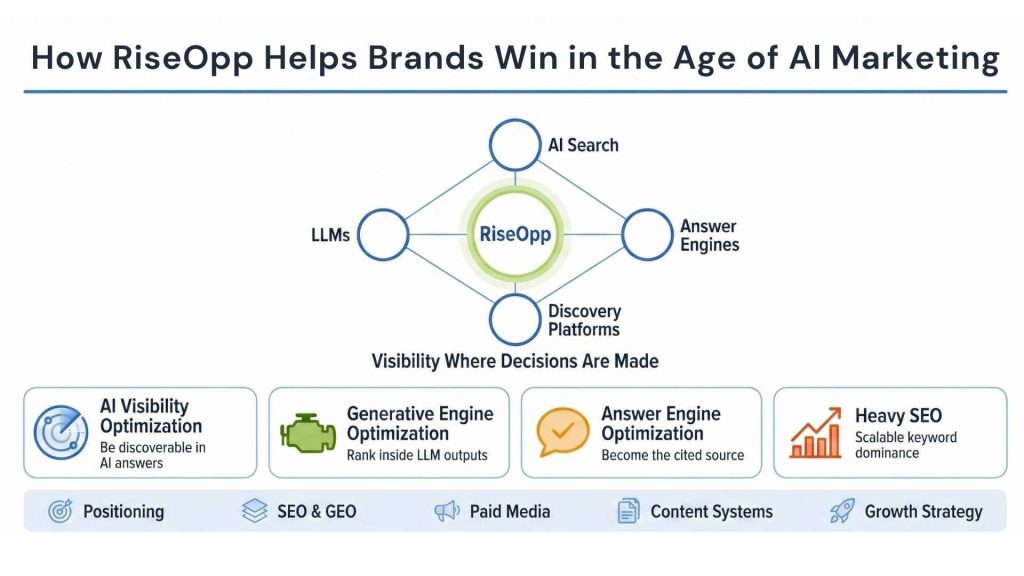 How RiseOpp Helps Brands Win in the Age of AI Marketing

AI Search

LLMs

RiseOpp

Answer Engines

Discovery Platforms

Visibility Where Decisions Are Made

AI Visibility Optimization
Be discoverable in AI answers

Generative Engine Optimization
Rank inside LLM outputs

Answer Engine Optimization
Become the cited source

Heavy SEO
Scalable keyword dominance

Positioning

SEO & GEO

Paid Media

Content Systems

Growth Strategy